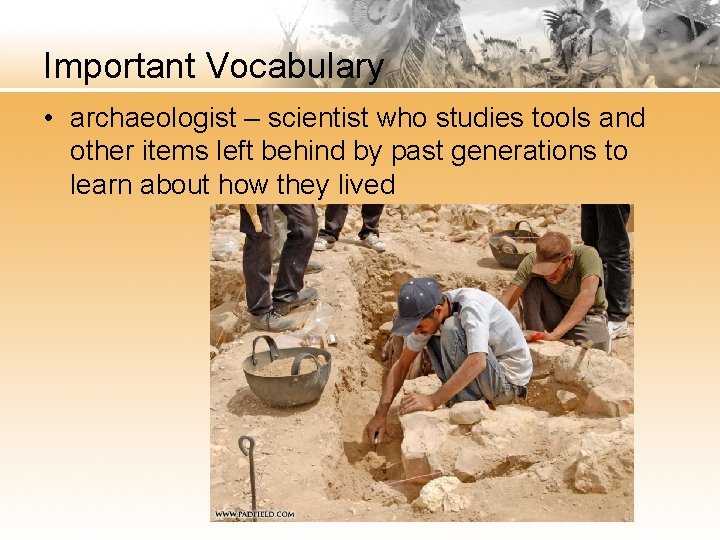 Important Vocabulary

• archaeologist – scientist who studies tools and other items left behind by past generations to learn about how they lived

WWW.PADFIELD.COM